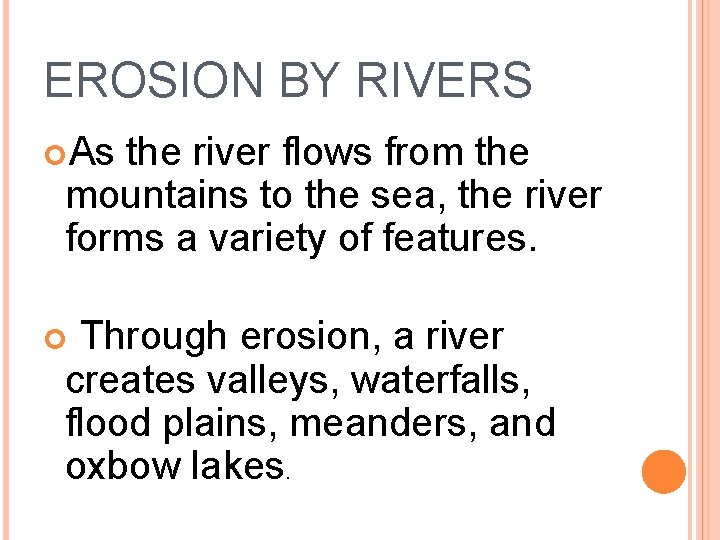 EROSION BY RIVERS

As the river flows from the mountains to the sea, the river forms a variety of features.

Through erosion, a river creates valleys, waterfalls, flood plains, meanders, and oxbow lakes.